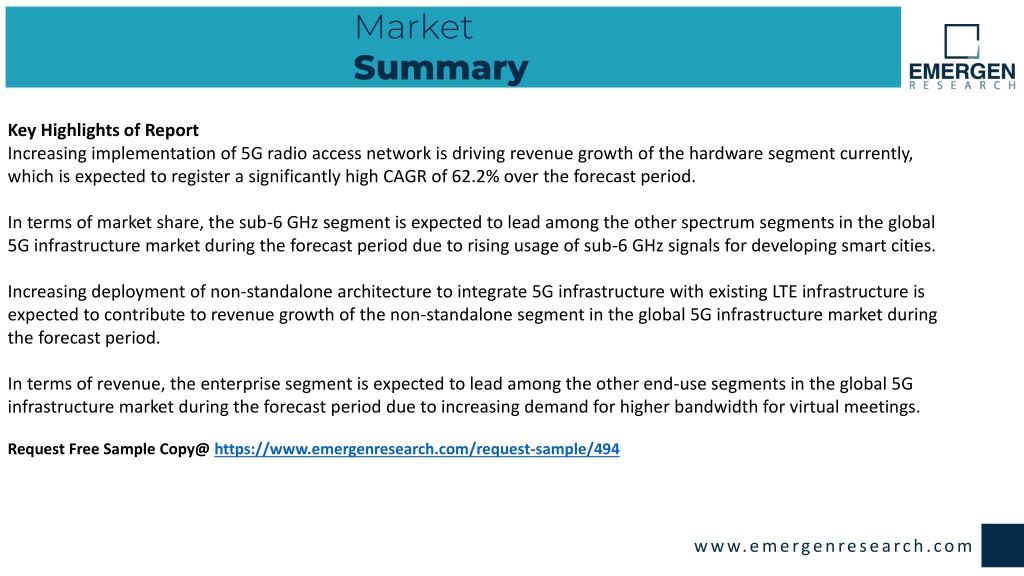 Market
Summary

EMERGEN
RESEARCH

Key Highlights of Report
Increasing implementation of 5G radio access network is driving revenue growth of the hardware segment currently, which is expected to register a significantly high CAGR of 62.2% over the forecast period.

In terms of market share, the sub-6 GHz segment is expected to lead among the other spectrum segments in the global 5G infrastructure market during the forecast period due to rising usage of sub-6 GHz signals for developing smart cities.

Increasing deployment of non-standalone architecture to integrate 5G infrastructure with existing LTE infrastructure is expected to contribute to revenue growth of the non-standalone segment in the global 5G infrastructure market during the forecast period.

In terms of revenue, the enterprise segment is expected to lead among the other end-use segments in the global 5G infrastructure market during the forecast period due to increasing demand for higher bandwidth for virtual meetings.

Request Free Sample Copy@ https://www.emergenresearch.com/request-sample/494

www.emergenresearch.com